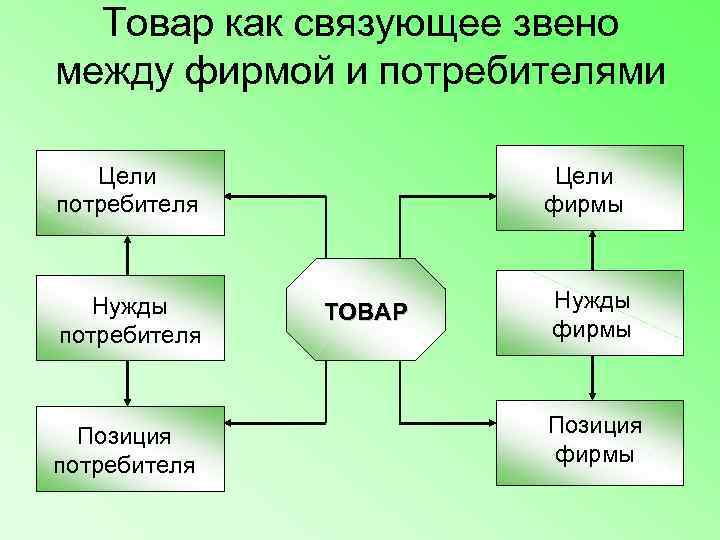 Товар как связующее звено между фирмой и потребителями

Цели потребителя

Нужды потребителя

Позиция потребителя

ТОВАР

Цели фирмы

Нужды фирмы

Позиция фирмы